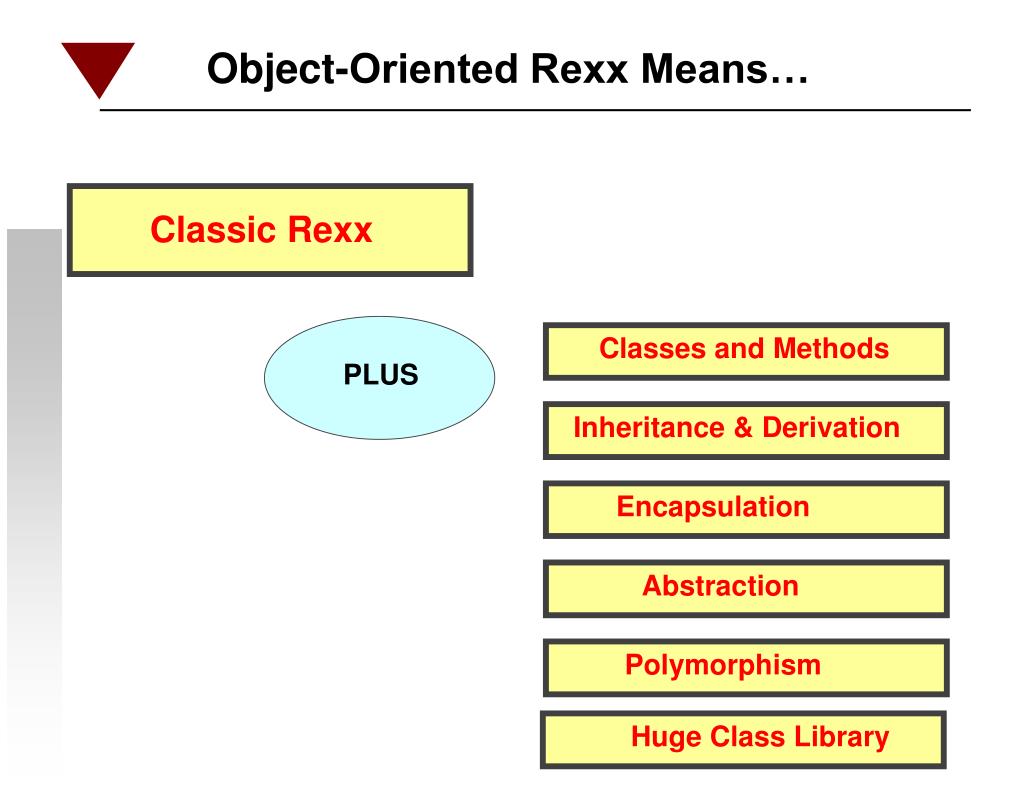 Object-Oriented Rexx Means…

Classic Rexx

PLUS

Classes and Methods

Inheritance & Derivation

Encapsulation

Abstraction

Polymorphism

Huge Class Library